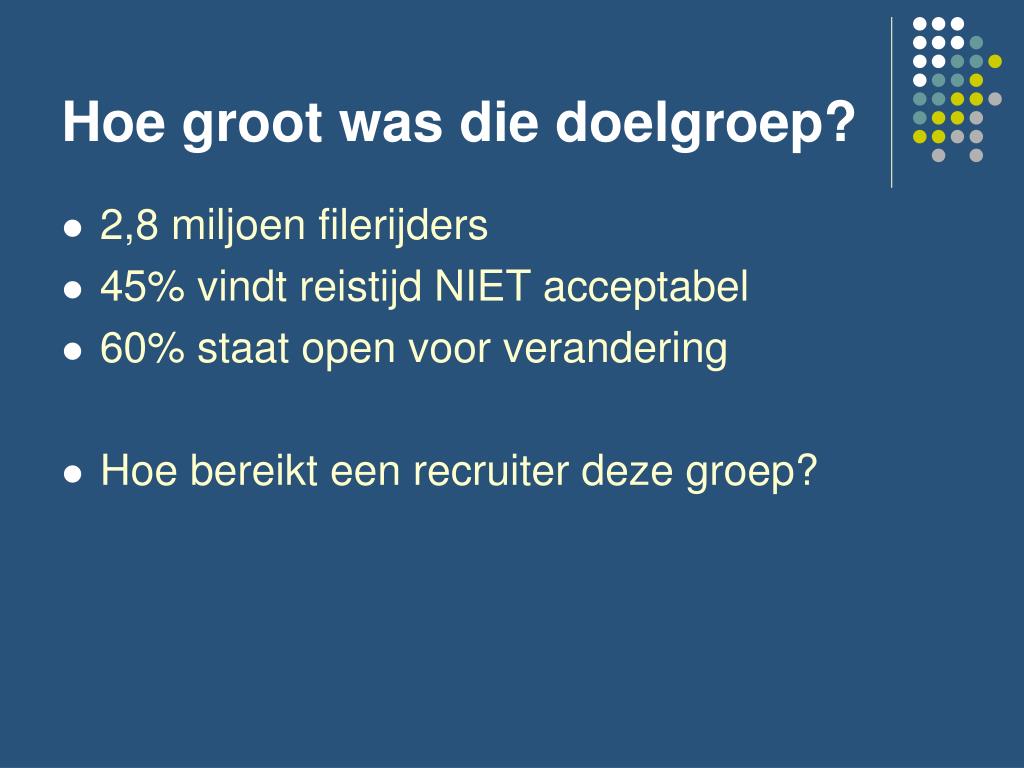 Hoe groot was die doelgroep?

- 2,8 miljoen filerijders
- 45% vindt reistijd NIET acceptabel
- 60% staat open voor verandering

- Hoe bereikt een recruiter deze groep?